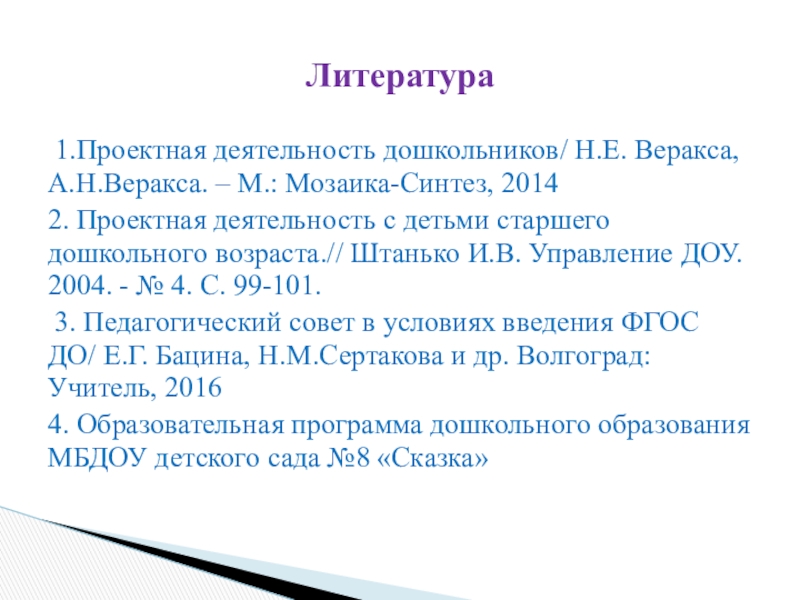 Литература

1.Проектная деятельность дошкольников/ Н.Е. Веракса, А.Н.Веракса. – М.: Мозаика-Синтез, 2014

2. Проектная деятельность с детьми старшего дошкольного возраста.// Штанько И.В. Управление ДОУ. 2004. - № 4. С. 99-101.

3. Педагогический совет в условиях введения ФГОС ДО/ Е.Г. Бацина, Н.М.Сертакова и др. Волгоград: Учитель, 2016

4. Образовательная программа дошкольного образования МБДОУ детского сада №8 «Сказка»